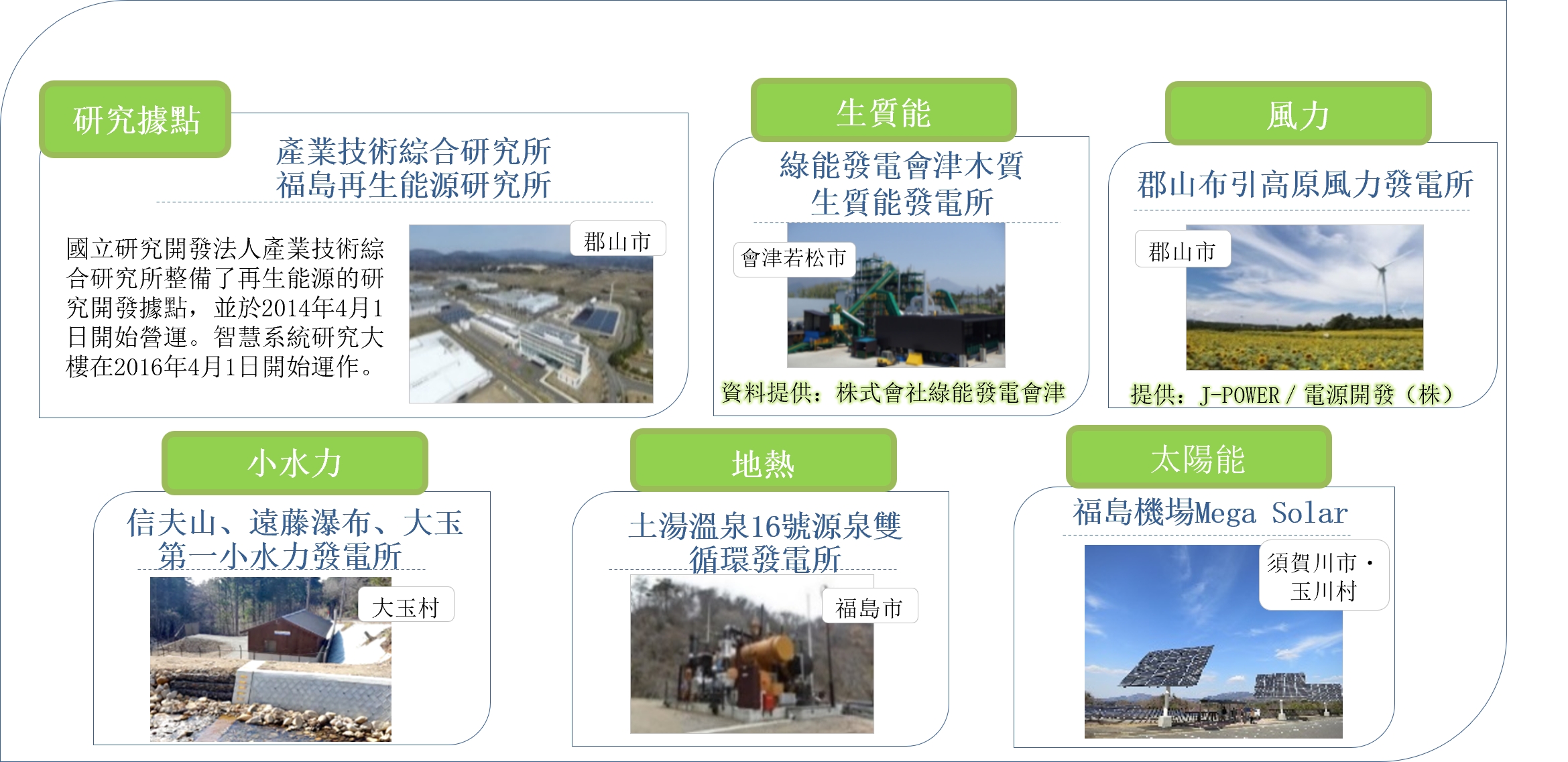 研究據點

產業技術綜合研究所
福島再生能源研究所

國立研究開發法人產業技術綜合研究所整備了再生能源的研究開發據點，並於2014年4月1日開始營運。智慧系統研究大樓在2016年4月1日開始運作。

郡山市

生質能

綠能發電會津木質
生質能發電所

會津若松市

資料提供：株式會社綠能發電會津

風力

郡山布引高原風力發電所

郡山市

提供：J-POWER / 電源開發（株）

小水力

信夫山、遠藤瀑布、大玉
第一小水力發電所

大玉村

地熱

土湯溫泉16號源泉雙
循環發電所

福島市

太陽能

福島機場Mega Solar

須賀川市・
玉川村